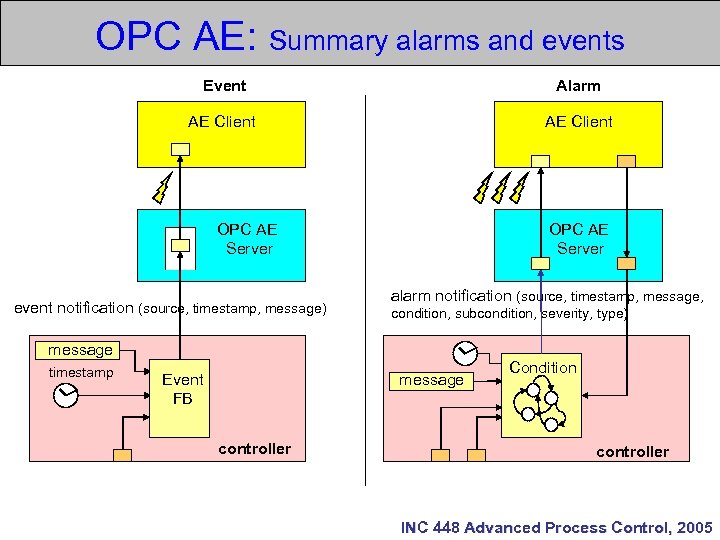 OPC AE: Summary alarms and events

Event

AE Client

OPC AE Server

event notification (source, timestamp, message)

message

timestamp

Event FB

controller

Alarm

AE Client

OPC AE Server

alarm notification (source, timestamp, message, condition, subcondition, severity, type)

Condition

message

controller

INC 448 Advanced Process Control, 2005